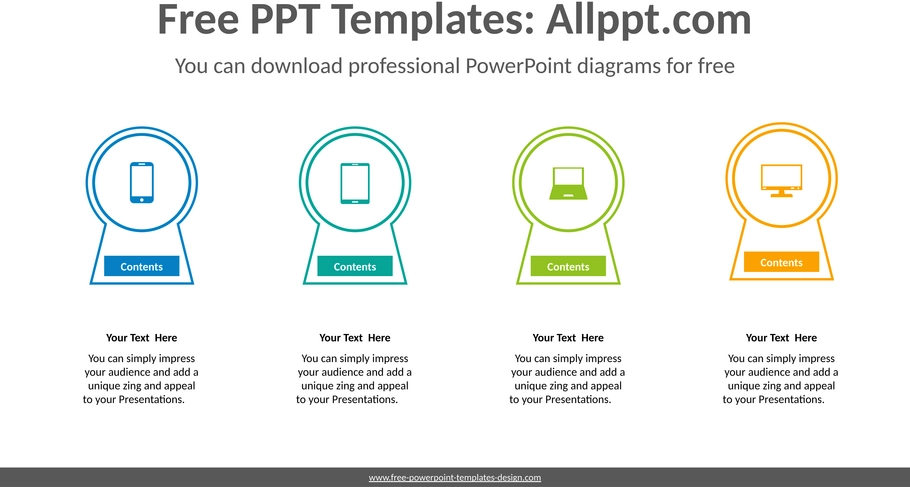 Free PPT Templates: Allppt.com

You can download professional PowerPoint diagrams for free

Contents

Contents

Contents

Contents

Your Text Here

You can simply impress your audience and add a unique zing and appeal to your Presentations.

Your Text Here

You can simply impress your audience and add a unique zing and appeal to your Presentations.

Your Text Here

You can simply impress your audience and add a unique zing and appeal to your Presentations.

Your Text Here

You can simply impress your audience and add a unique zing and appeal to your Presentations.

www.free-powerpoint-templates-design.com